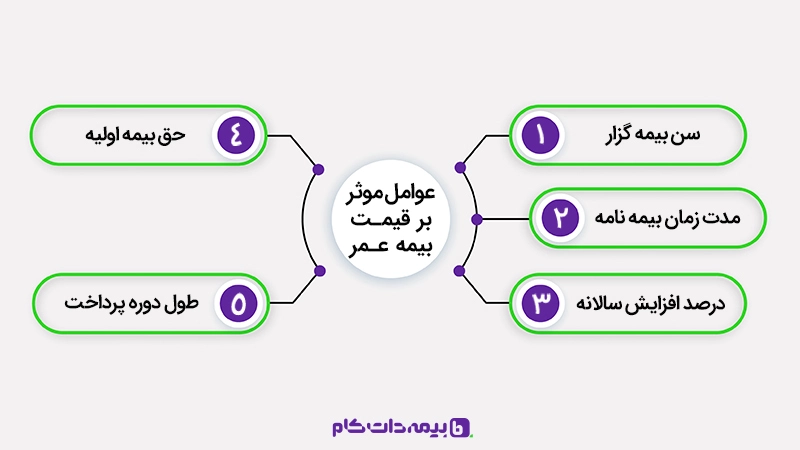 عوامل موثر بر قیمت بیمه عمر

۱ سن بیمه گزار

۲ مدت زمان بیمه نامه

۳ درصد افزایش سالانه

۴ حق بیمه اولیه

۵ طول دوره پرداخت

بیمه دات کام